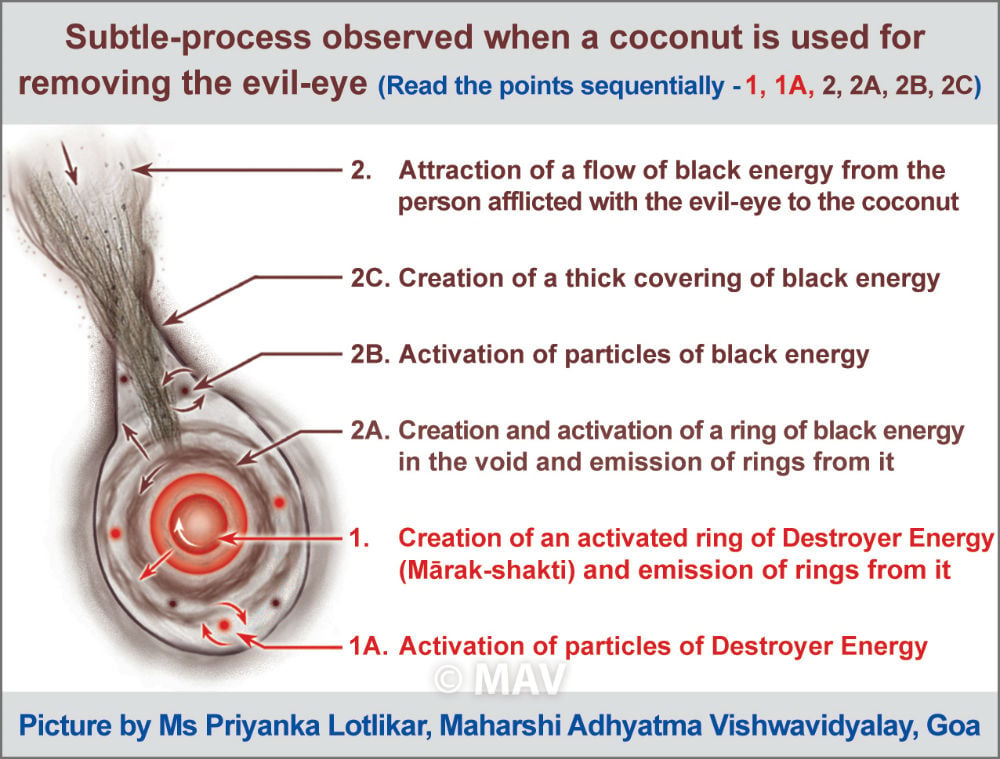 Subtle-process observed when a coconut is used for removing the evil-eye (Read the points sequentially - 1, 1A, 2, 2A, 2B, 2C)

2. Attraction of a flow of black energy from the person afflicted with the evil-eye to the coconut

2C. Creation of a thick covering of black energy

2B. Activation of particles of black energy

2A. Creation and activation of a ring of black energy in the void and emission of rings from it

1. Creation of an activated ring of Destroyer Energy (Mārak-shakti) and emission of rings from it

1A. Activation of particles of Destroyer Energy

© MAV

Picture by Ms Priyanka Lotlikar, Maharshi Adhyatma Vishwavidyalay, Goa